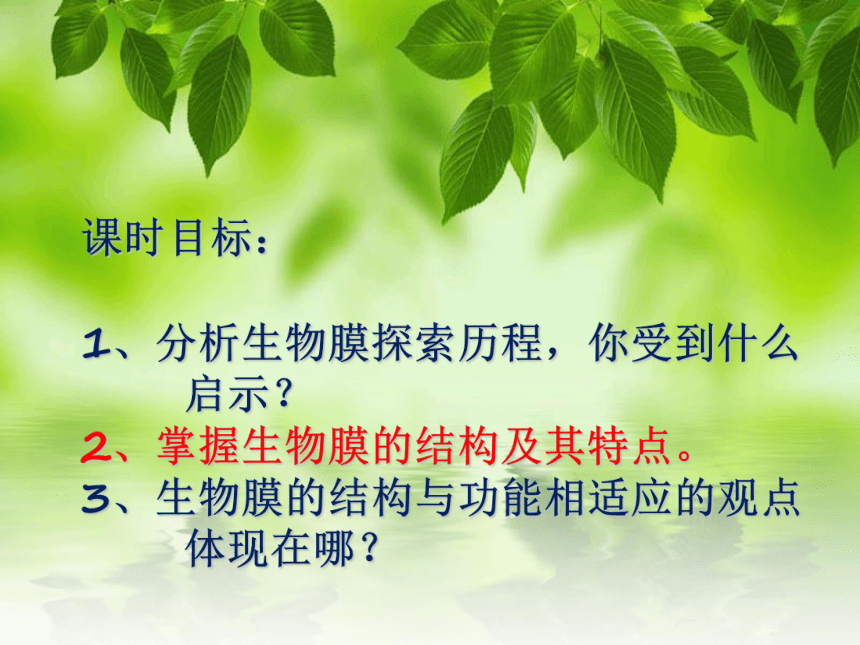 课时目标：

1、分析生物膜探索历程，你受到什么启示？
2、掌握生物膜的结构及其特点。
3、生物膜的结构与功能相适应的观点体现在哪？